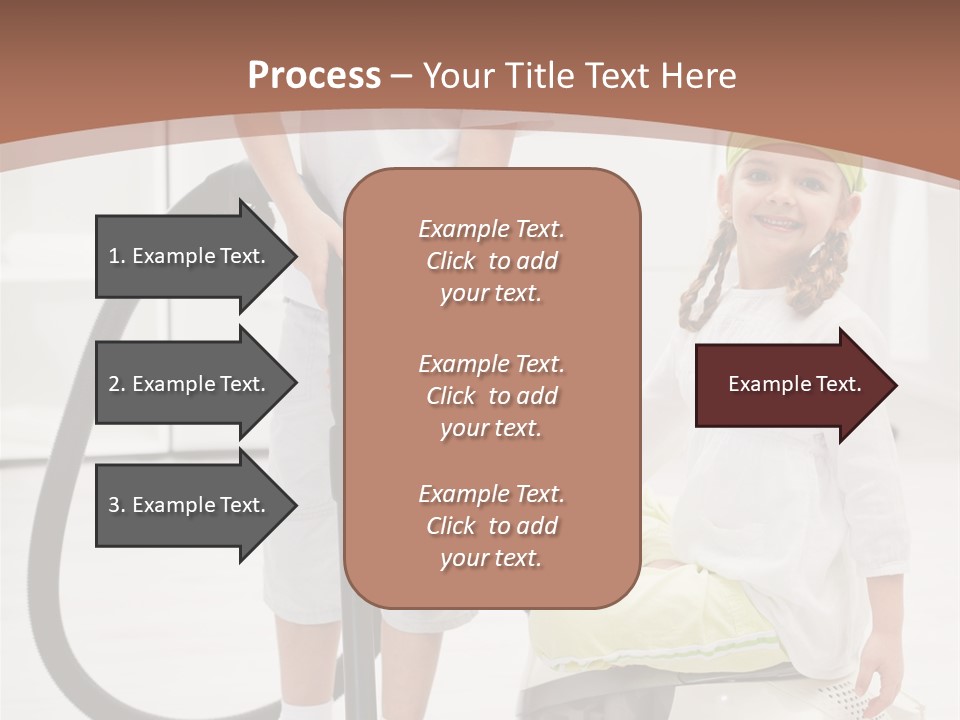 Process – Your Title Text Here

1. Example Text.

2. Example Text.

3. Example Text.

Example Text. Click to add your text.

Example Text. Click to add your text.

Example Text. Click to add your text.

Example Text.